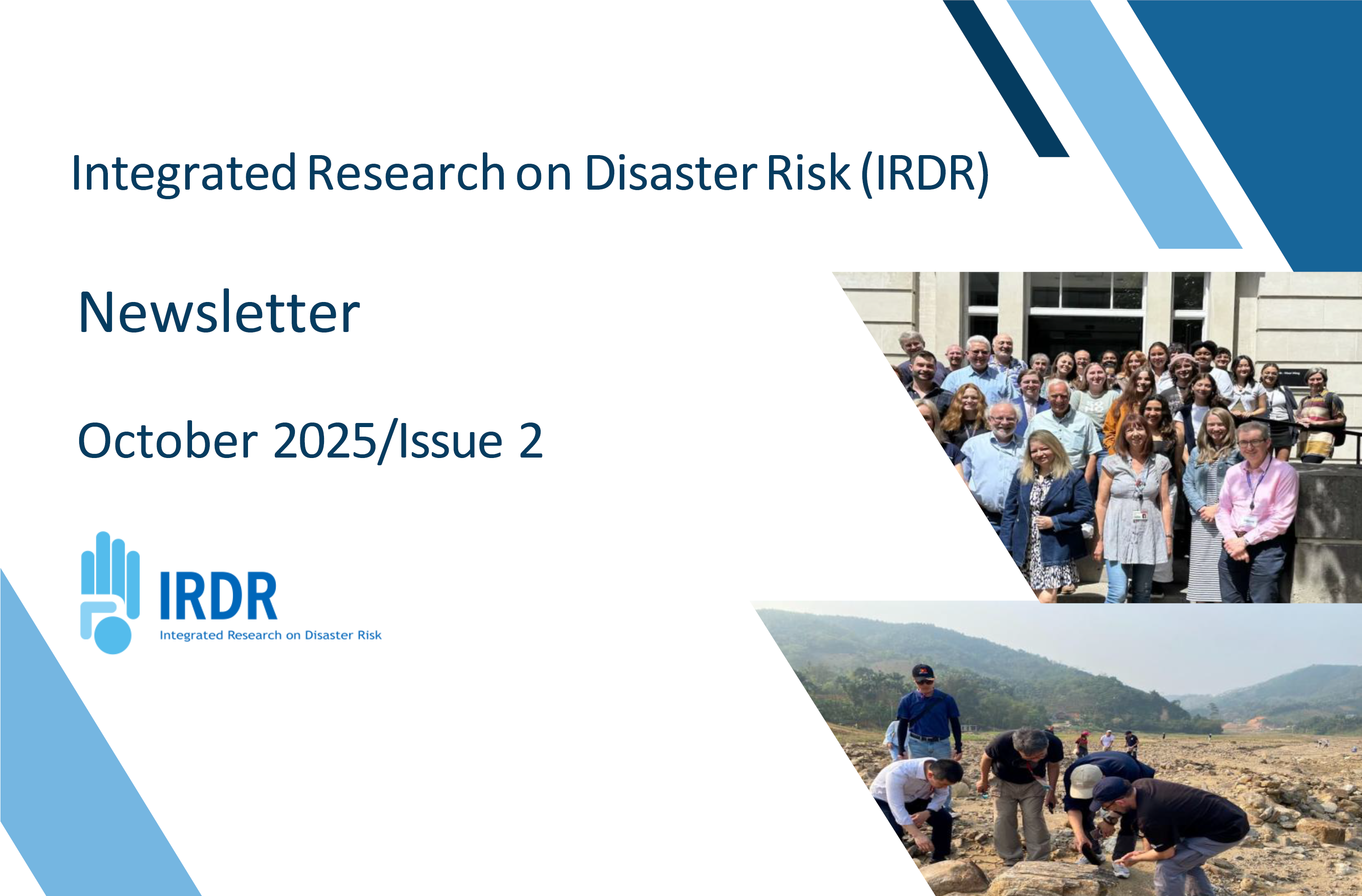 Integrated Research on Disaster Risk (IRDR)

Newsletter

October 2025/Issue 2

IRDR
Integrated Research on Disaster Risk